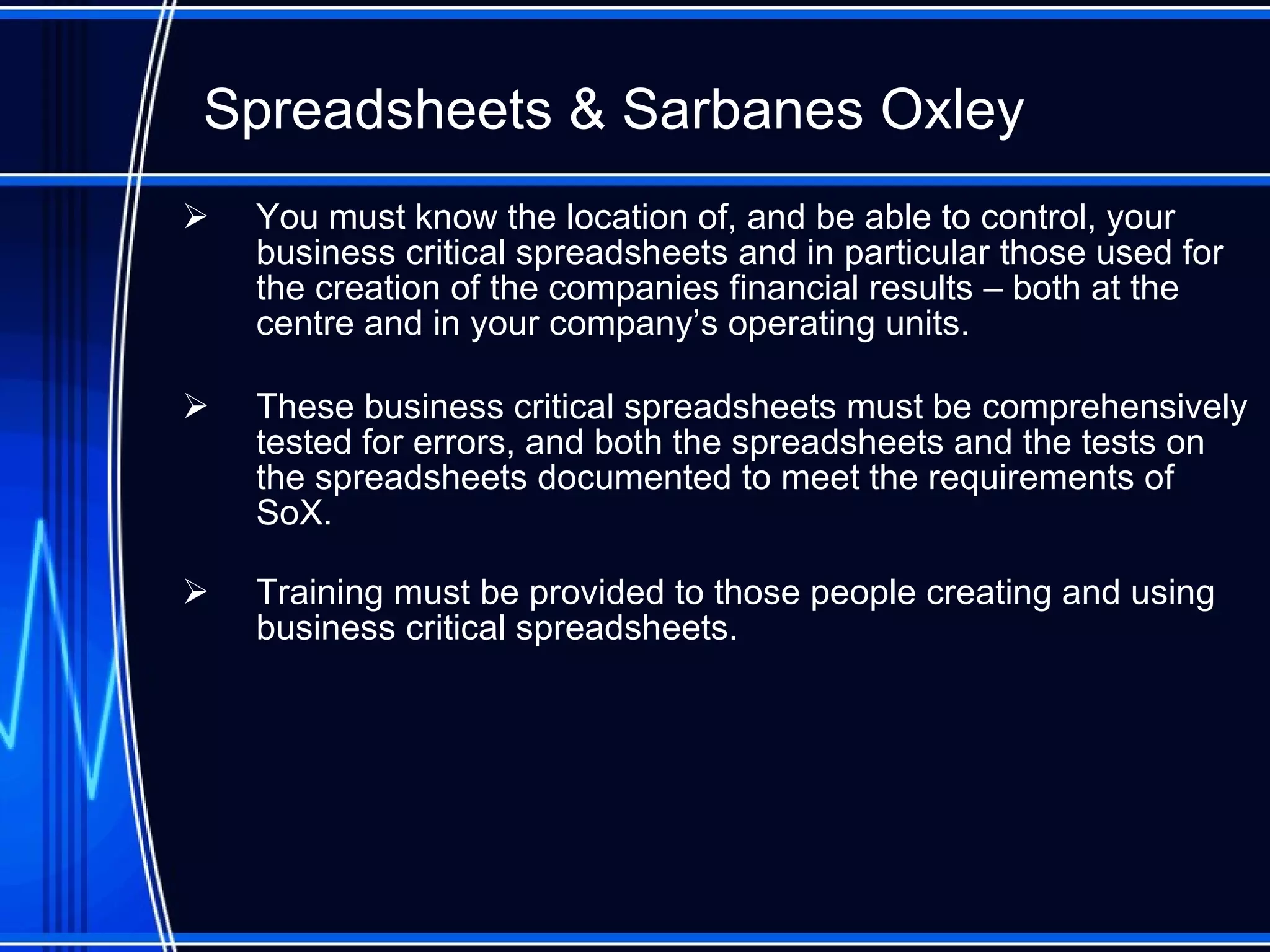 Spreadsheets & Sarbanes Oxley

➢ You must know the location of, and be able to control, your business critical spreadsheets and in particular those used for the creation of the companies financial results – both at the centre and in your company’s operating units.

➢ These business critical spreadsheets must be comprehensively tested for errors, and both the spreadsheets and the tests on the spreadsheets documented to meet the requirements of SoX.

➢ Training must be provided to those people creating and using business critical spreadsheets.